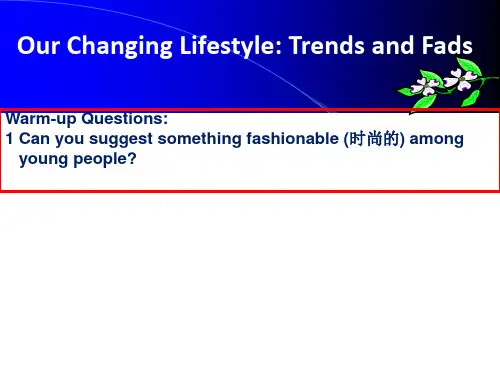 Our Changing Lifestyle: Trends and Fads

Warm-up Questions:
1 Can you suggest something fashionable (时尚的) among young people?